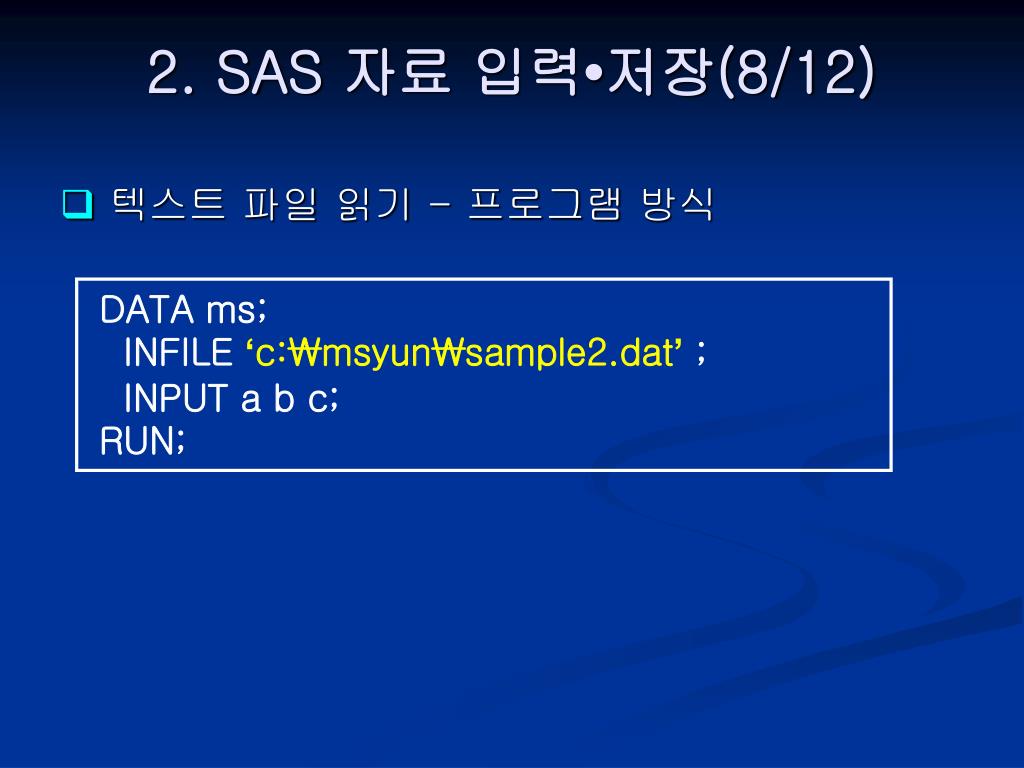 2. SAS 자료 입력•저장(8/12)

❑ 텍스트 파일 읽기 – 프로그램 방식

DATA ms;
INFILE ‘c:₩msyun₩sample2.dat’ ;
INPUT a b c;
RUN;